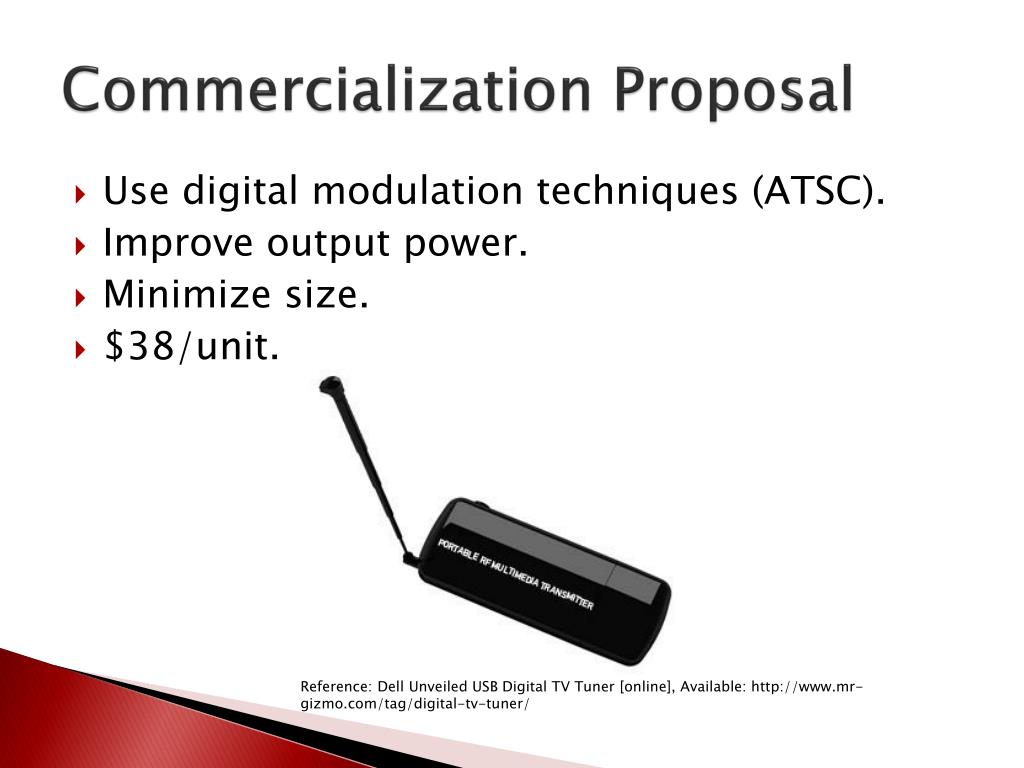 Commercialization Proposal

Use digital modulation techniques (ATSC).
Improve output power.
Minimize size.
\$38/unit.

PORTABLE RF MULTIMEDIA TRANSMITTER

Reference: Dell Unveiled USB Digital TV Tuner [online], Available: http://www.mr-gizmo.com/tag/digital-tv-tuner/